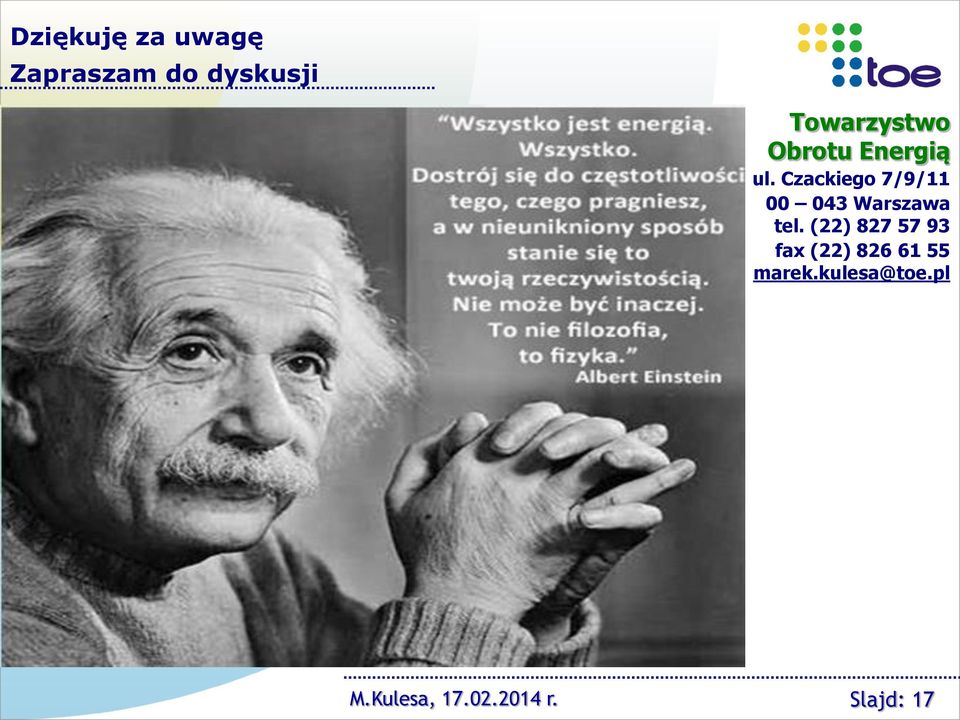 Dziękuję za uwagę
Zapraszam do dyskusji

toe

"Wszystko jest energią. Wszystko. Dostrój się do częstotliwości tego, czego pragniesz, a w nieunikniony sposób stanie się to twoją rzeczywistością. Nie może być inaczej. To nie filozofia, to fizyka."
Albert Einstein

Towarzystwo Obrotu Energią
ul. Czackiego 7/9/11
00 – 043 Warszawa
tel. (22) 827 57 93
fax (22) 826 61 55
marek.kulesa@toe.pl

M.Kulesa, 17.02.2014 r.

Slajd: 17